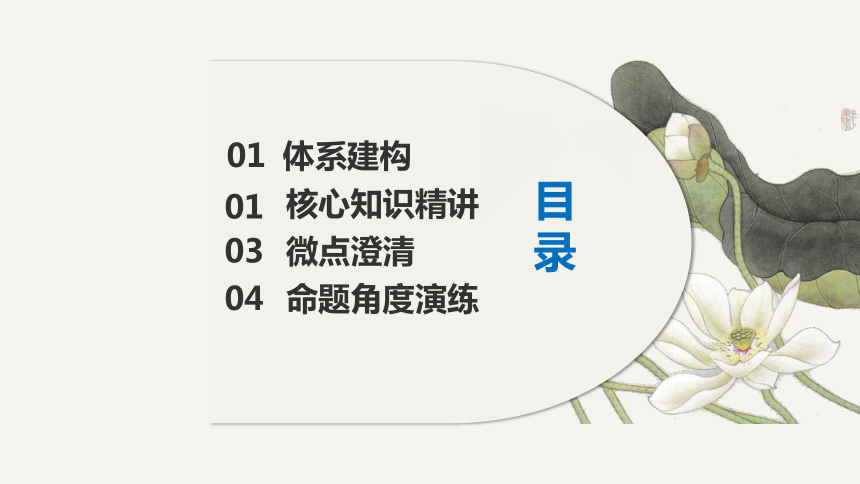 01 体系建构
01 核心知识精讲
03 微点澄清
04 命题角度演练

目录